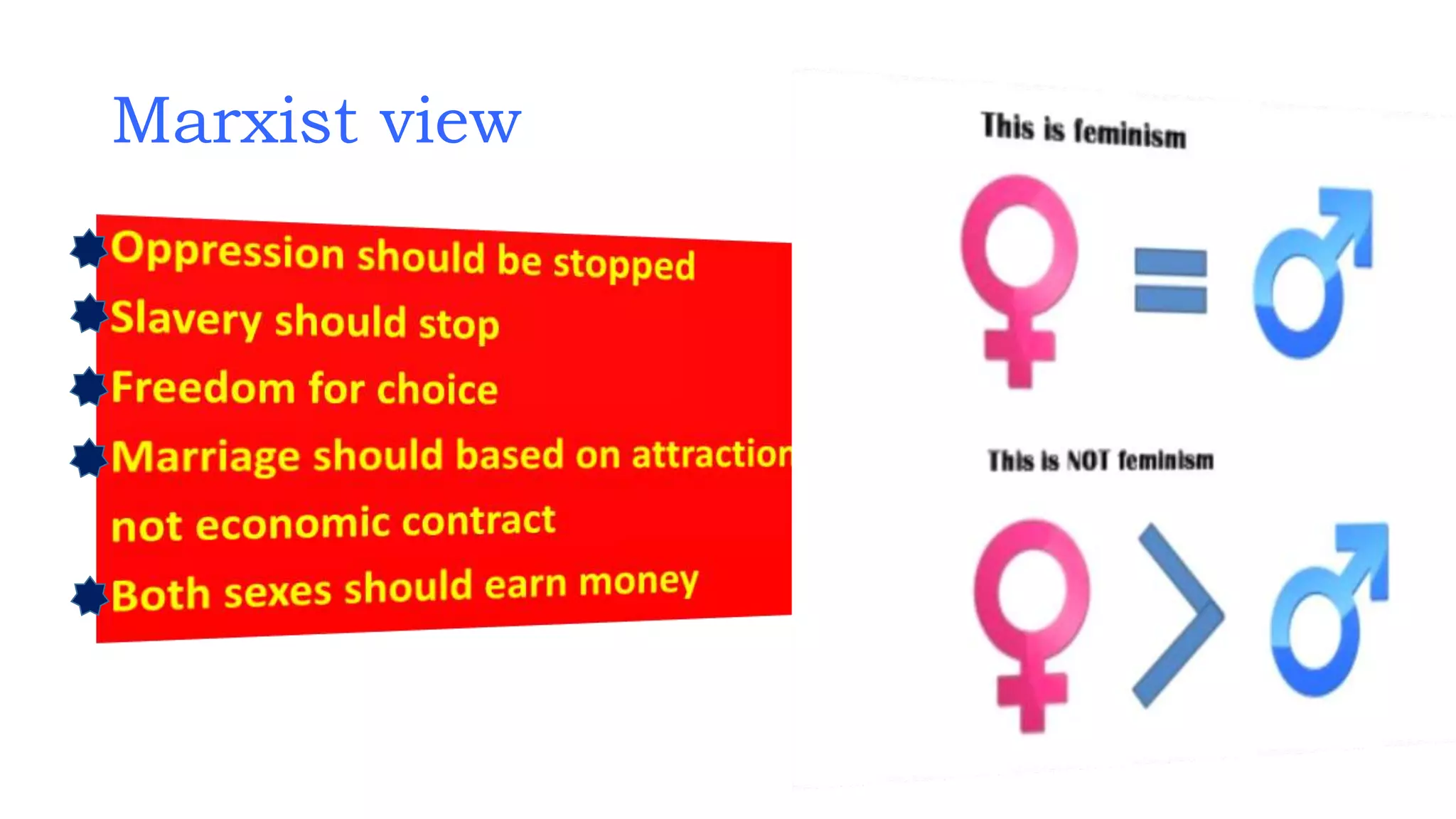 Marxist view

Oppression should be stopped
Slavery should stop
Freedom for choice
Marriage should based on attraction not economic contract
Both sexes should earn money

This is feminism

♀ = ♂

This is NOT feminism

♀ > ♂